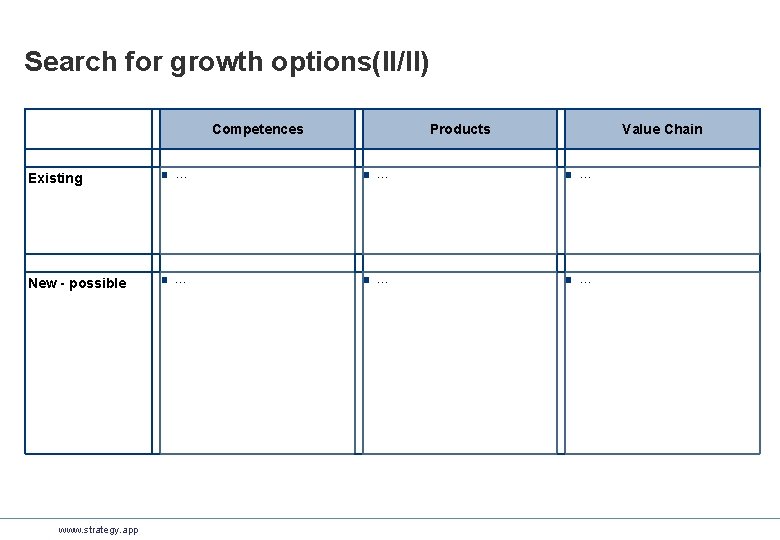 Search for growth options(II/II)

| | Competences | Products | Value Chain |
|---|---|---|---|
| Existing | ▪ ... | ▪ ... | ▪ ... |
| New - possible | ▪ ... | ▪ ... | ▪ ... |

www.strategy.app